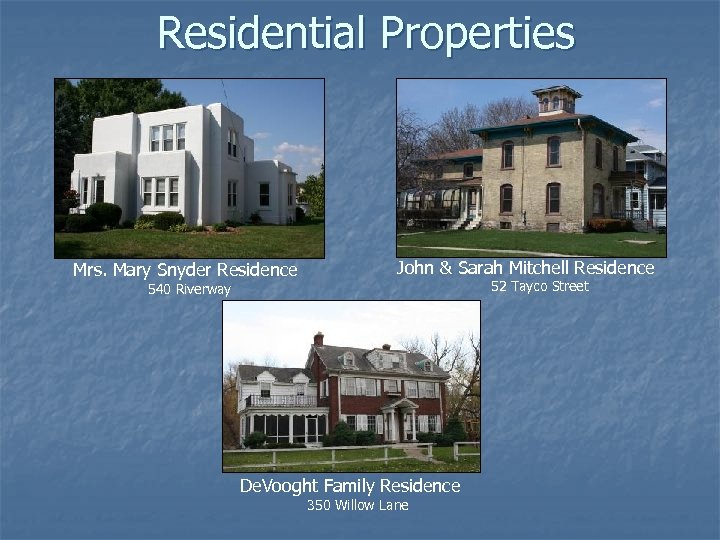 Residential Properties

Mrs. Mary Snyder Residence
540 Riverway

John & Sarah Mitchell Residence
52 Tayco Street

DeVooght Family Residence
350 Willow Lane